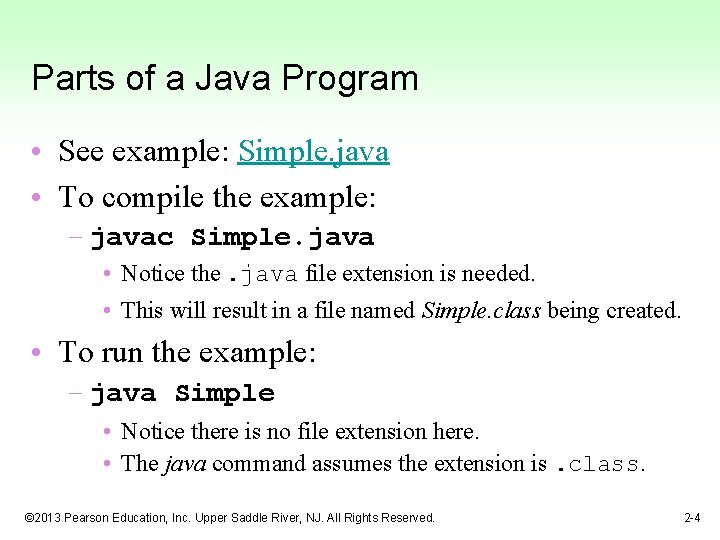 Parts of a Java Program

• See example: Simple.java
• To compile the example:
  – javac Simple.java
    • Notice the .java file extension is needed.
    • This will result in a file named Simple.class being created.
• To run the example:
  – java Simple
    • Notice there is no file extension here.
    • The java command assumes the extension is .class.

©2013 Pearson Education, Inc. Upper Saddle River, NJ. All Rights Reserved.

2-4